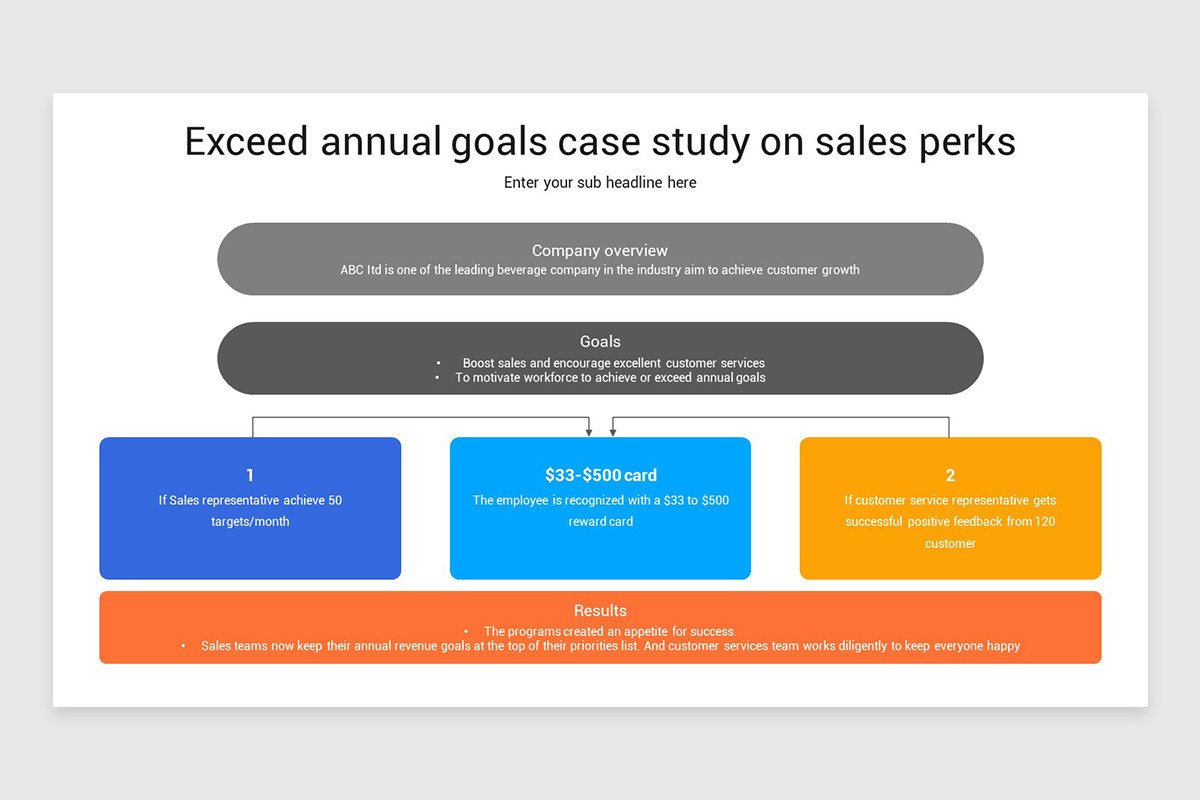 Exceed annual goals case study on sales perks

Enter your sub headline here

Company overview
ABC ltd is one of the leading beverage company in the industry aim to achieve customer growth

Goals
• Boost sales and encourage excellent customer services
• To motivate workforce to achieve or exceed annual goals

1
If Sales representative achieve 50 targets/month

\$33-\$500 card
The employee is recognized with a \$33 to \$500 reward card

2
If customer service representative gets successful positive feedback from 120 customer

Results
• The programs created an appetite for success.
• Sales teams now keep their annual revenue goals at the top of their priorities list. And customer services team works diligently to keep everyone happy